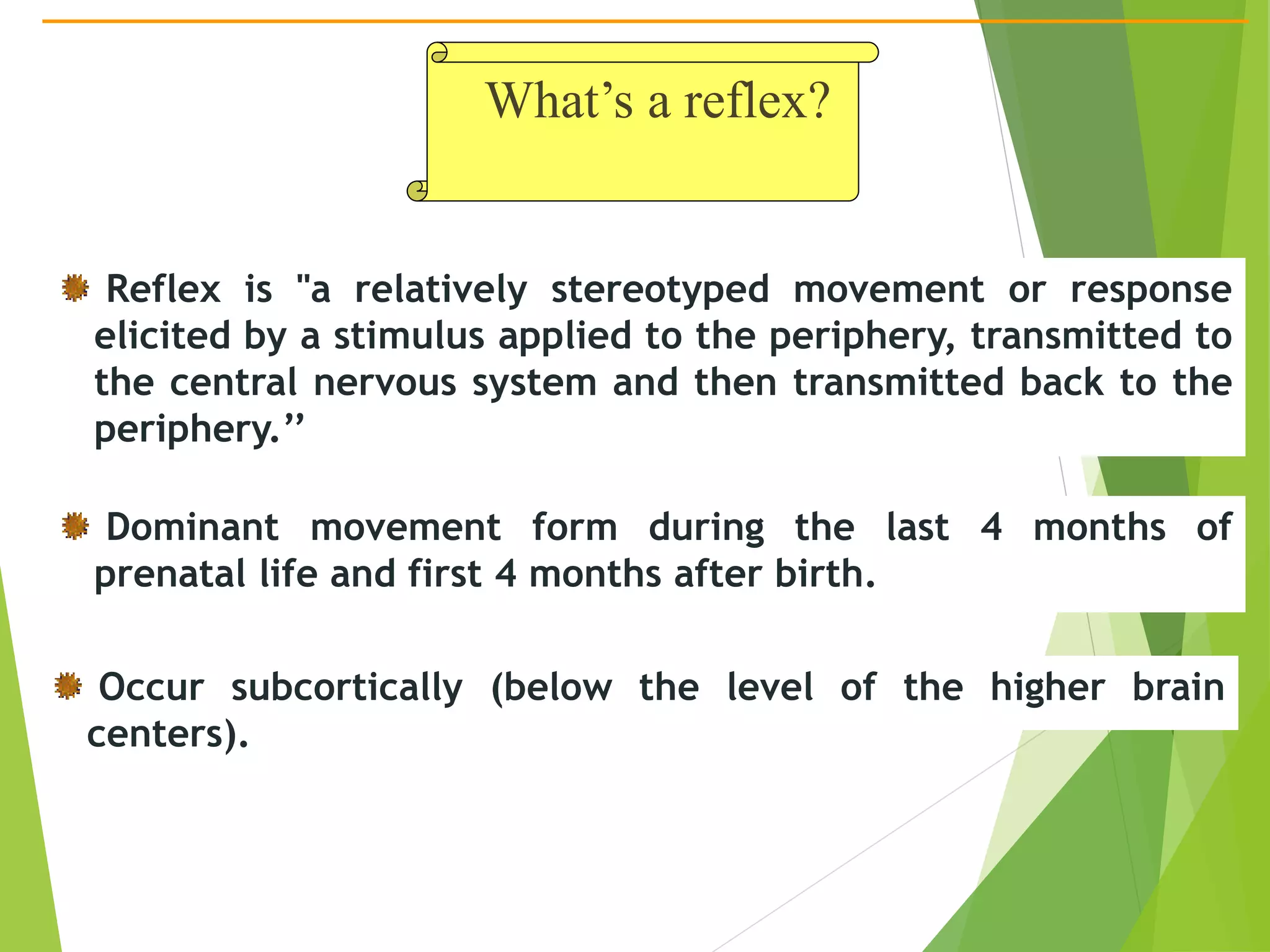 What’s a reflex?

Reflex is "a relatively stereotyped movement or response elicited by a stimulus applied to the periphery, transmitted to the central nervous system and then transmitted back to the periphery.”

Dominant movement form during the last 4 months of prenatal life and first 4 months after birth.

Occur subcortically (below the level of the higher brain centers).